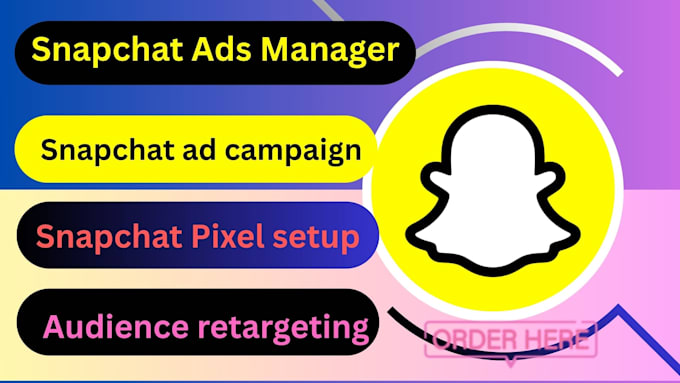 Snapchat Ads Manager

Snapchat ad campaign

Snapchat Pixel setup

Audience retargeting

ORDER HERE